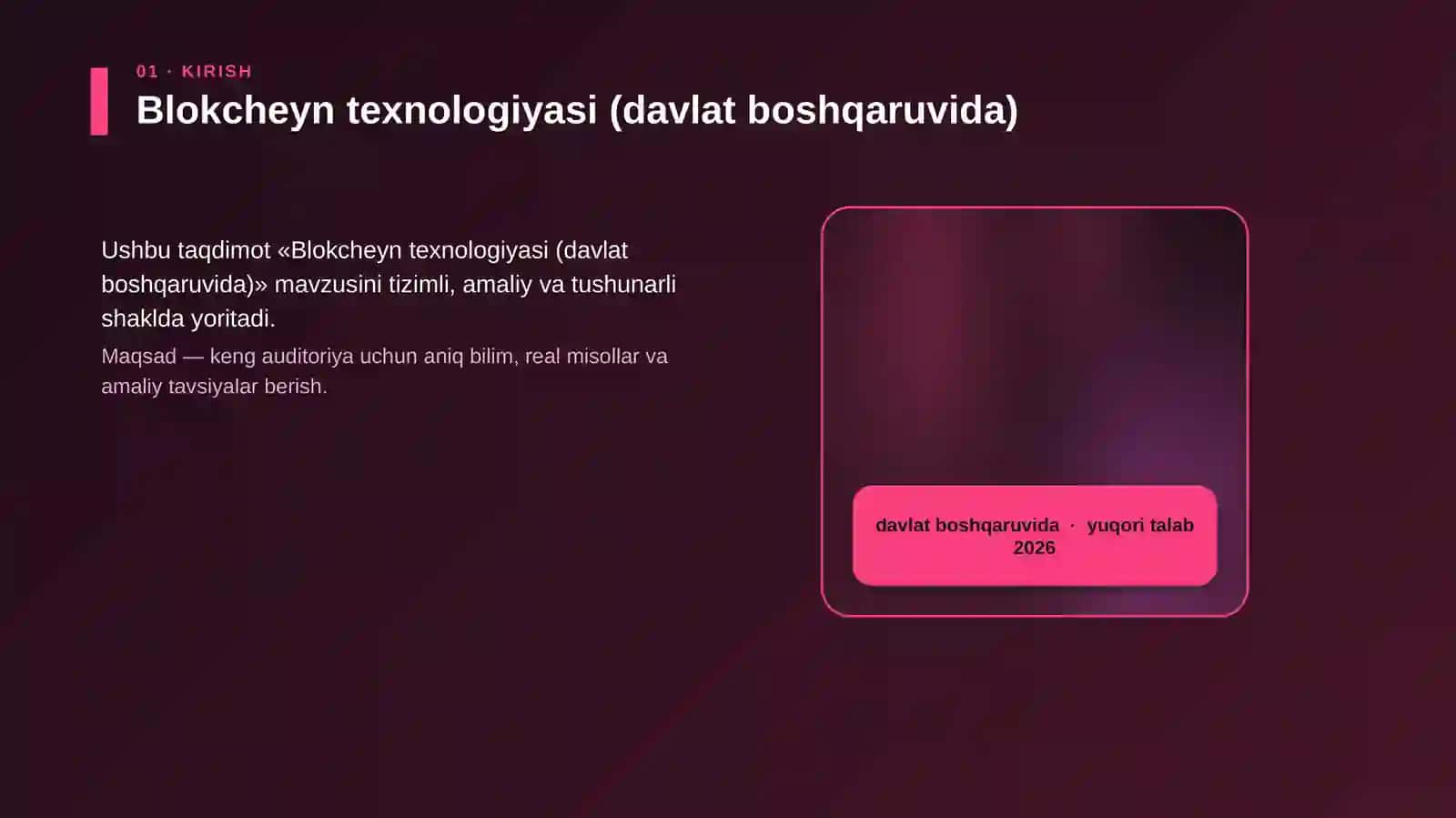 01 · KIRISH

Blokcheyn texnologiyasi (davlat boshqaruvida)

Ushbu taqdimot «Blokcheyn texnologiyasi (davlat boshqaruvida)» mavzusini tizimli, amaliy va tushunarli shaklda yoritadi.

Maqsad — keng auditoriya uchun aniq bilim, real misollar va amaliy tavsiyalar berish.

davlat boshqaruvida · yuqori talab 2026